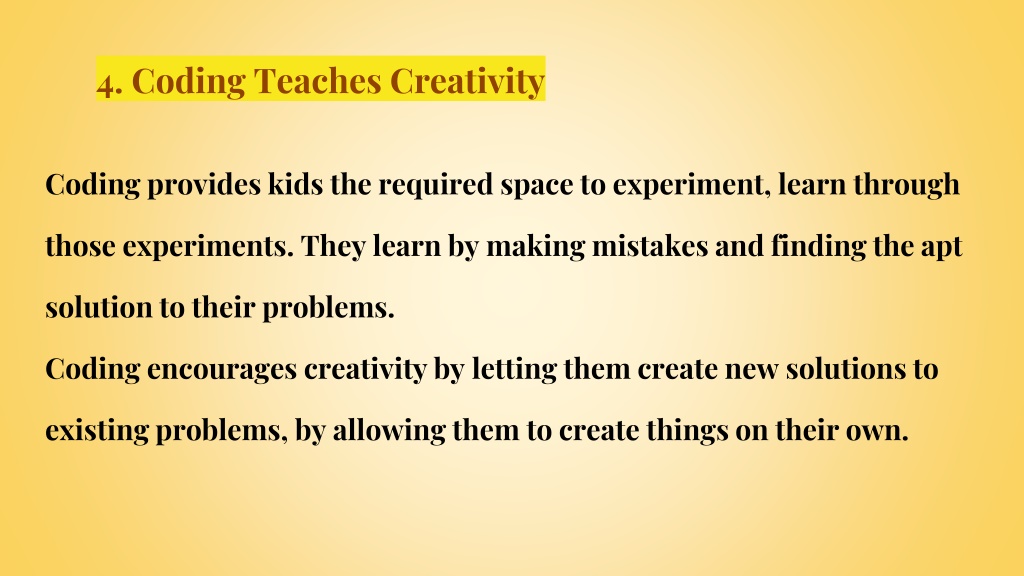 4. Coding Teaches Creativity

Coding provides kids the required space to experiment, learn through those experiments. They learn by making mistakes and finding the apt solution to their problems.
Coding encourages creativity by letting them create new solutions to existing problems, by allowing them to create things on their own.